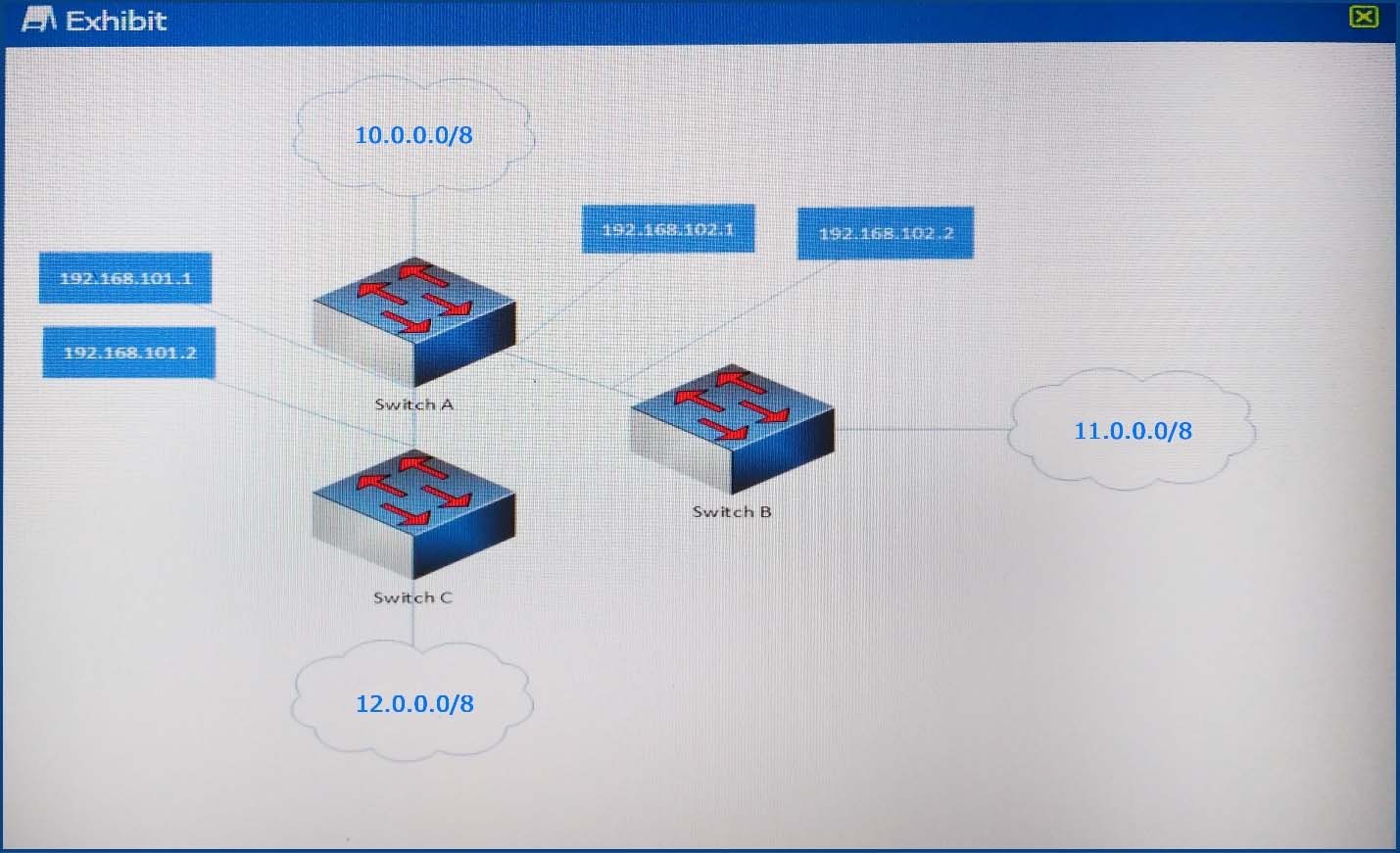 Exhibit

10.0.0.0/8

192.168.102.1

192.168.102.2

192.168.101.1

192.168.101.2

Switch A

Switch B

11.0.0.0/8

Switch C

12.0.0.0/8